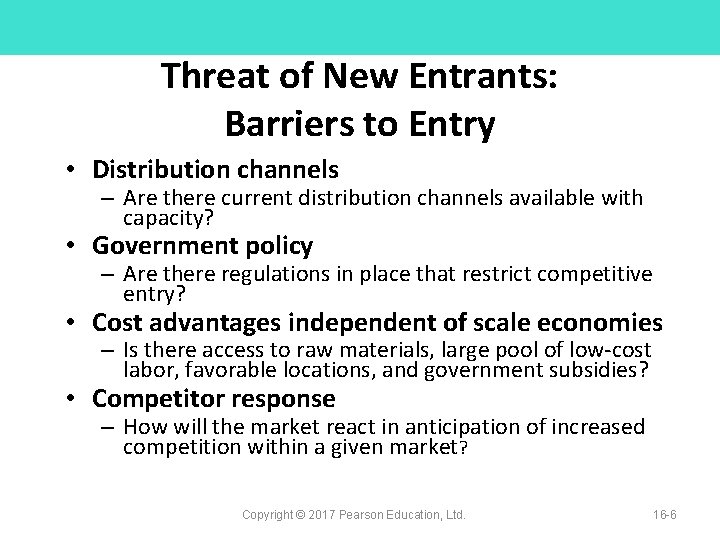 Threat of New Entrants:
Barriers to Entry

• Distribution channels
  – Are there current distribution channels available with capacity?
• Government policy
  – Are there regulations in place that restrict competitive entry?
• Cost advantages independent of scale economies
  – Is there access to raw materials, large pool of low-cost labor, favorable locations, and government subsidies?
• Competitor response
  – How will the market react in anticipation of increased competition within a given market?

Copyright © 2017 Pearson Education, Ltd.

16-6